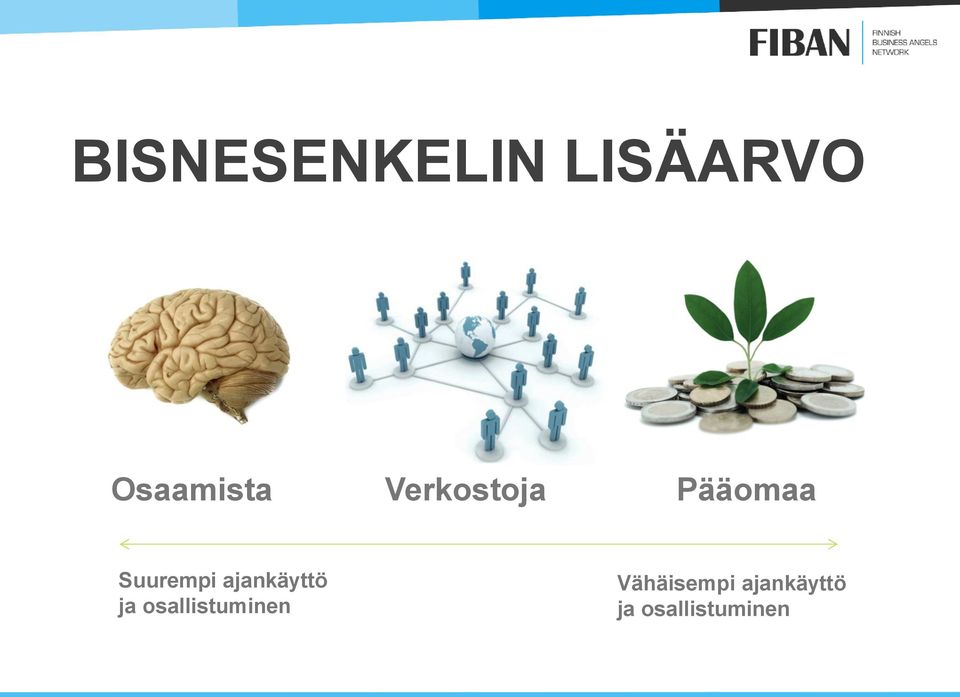 FIBAN FINNISH BUSINESS ANGELS NETWORK

BISNESENKELIN LISÄARVO

Osaamista

Verkostoja

Pääomaa

Suurempi ajankäyttö ja osallistuminen

Vähäisempi ajankäyttö ja osallistuminen